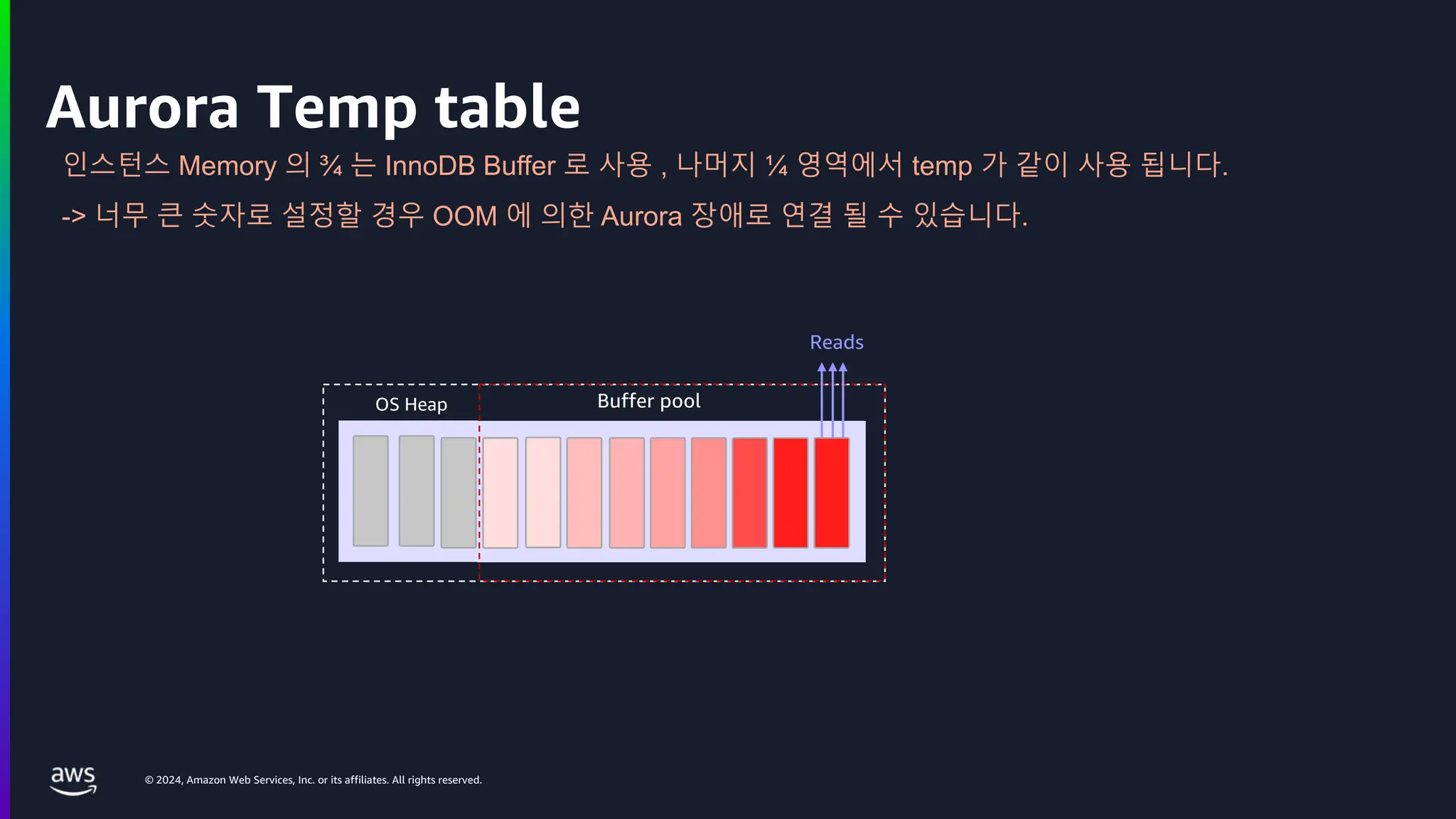 Aurora Temp table

인스턴스 Memory 의 ¾ 는 InnoDB Buffer 로 사용 , 나머지 ¼ 영역에서 temp 가 같이 사용 됩니다.

-> 너무 큰 숫자로 설정할 경우 OOM 에 의한 Aurora 장애로 연결 될 수 있습니다.

Reads

OS Heap

Buffer pool

aws

© 2024, Amazon Web Services, Inc. or its affiliates. All rights reserved.